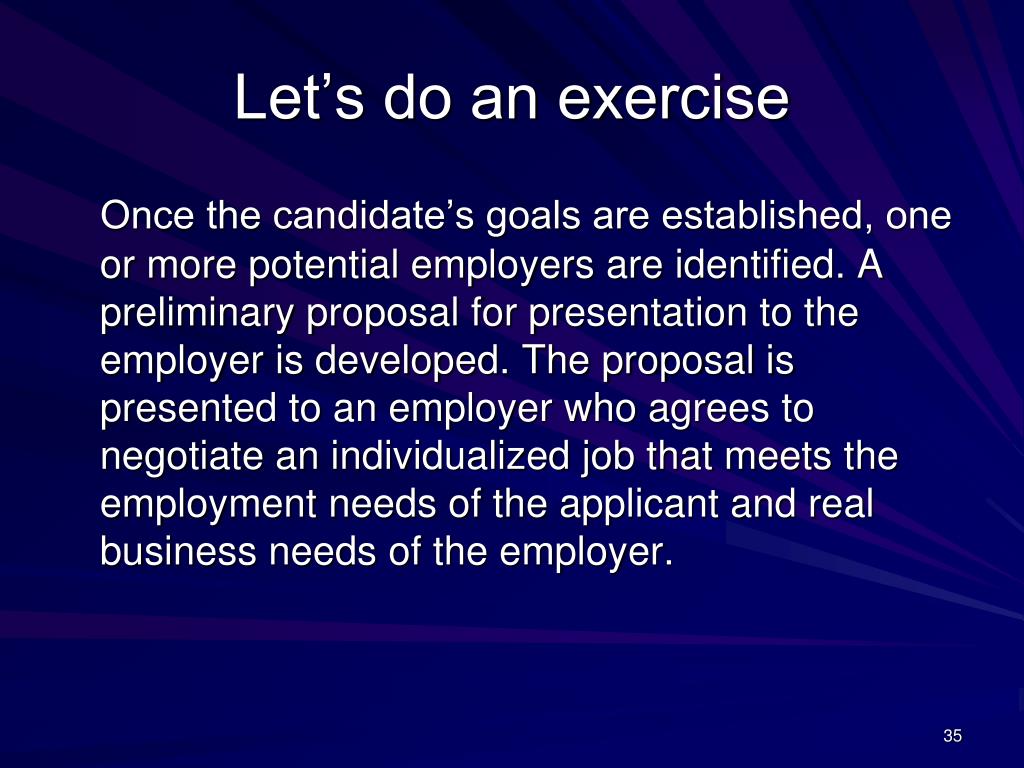 Let’s do an exercise

Once the candidate’s goals are established, one or more potential employers are identified. A preliminary proposal for presentation to the employer is developed. The proposal is presented to an employer who agrees to negotiate an individualized job that meets the employment needs of the applicant and real business needs of the employer.

35